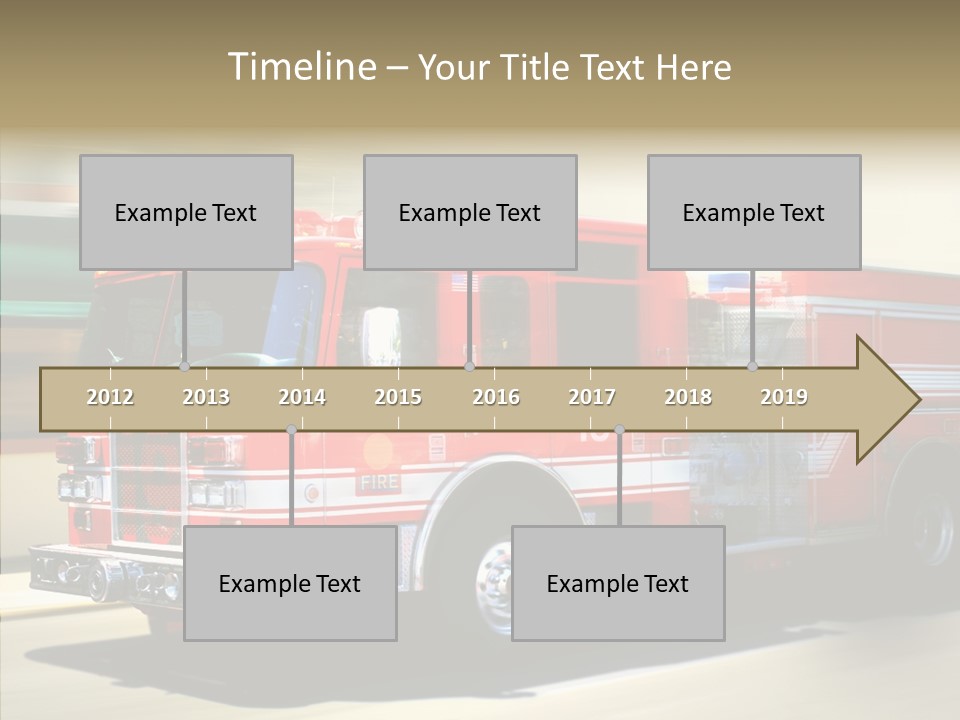 Timeline – Your Title Text Here

Example Text

Example Text

Example Text

2012 2013 2014 2015 2016 2017 2018 2019

FIRE

Example Text

Example Text